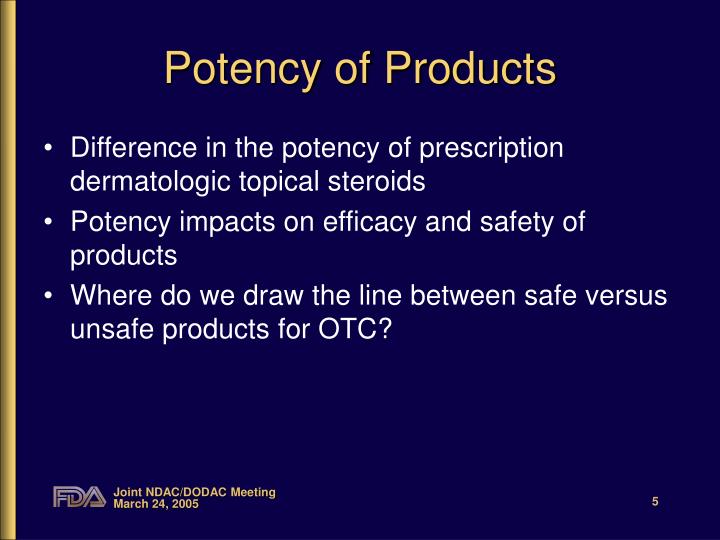 Potency of Products

• Difference in the potency of prescription dermatologic topical steroids
• Potency impacts on efficacy and safety of products
• Where do we draw the line between safe versus unsafe products for OTC?

FDA Joint NDAC/DODAC Meeting
March 24, 2005

5